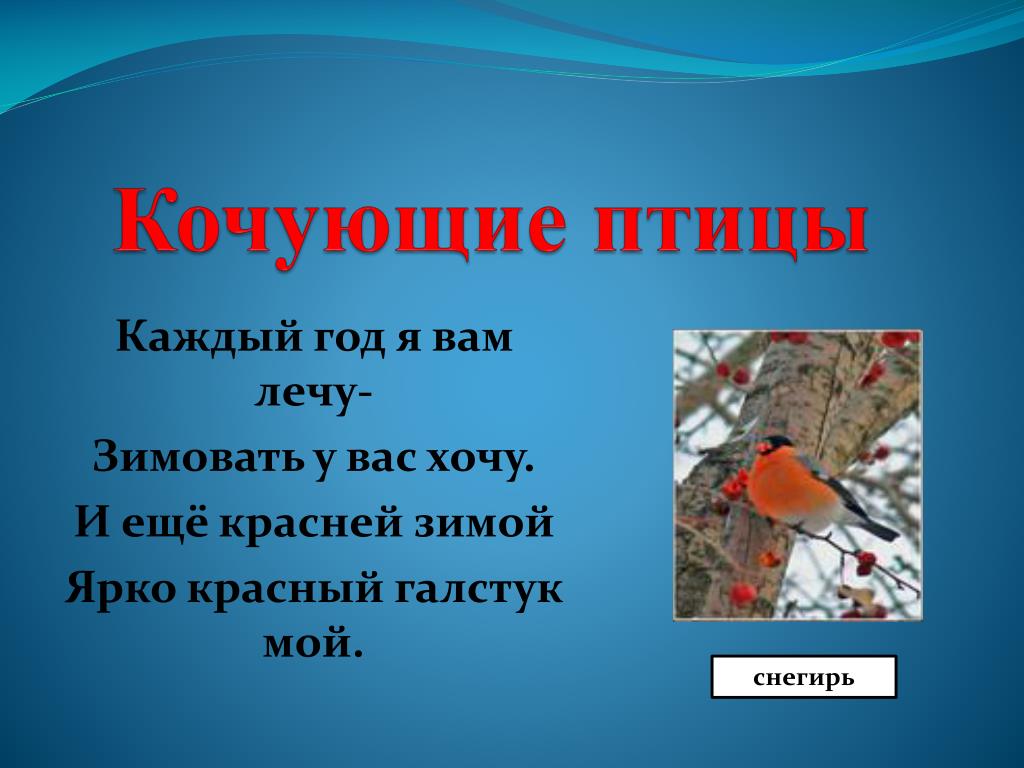 Кочующие птицы

Каждый год я вам лечу-
Зимовать у вас хочу.
И ещё красней зимой
Ярко красный галстук мой.

снегирь